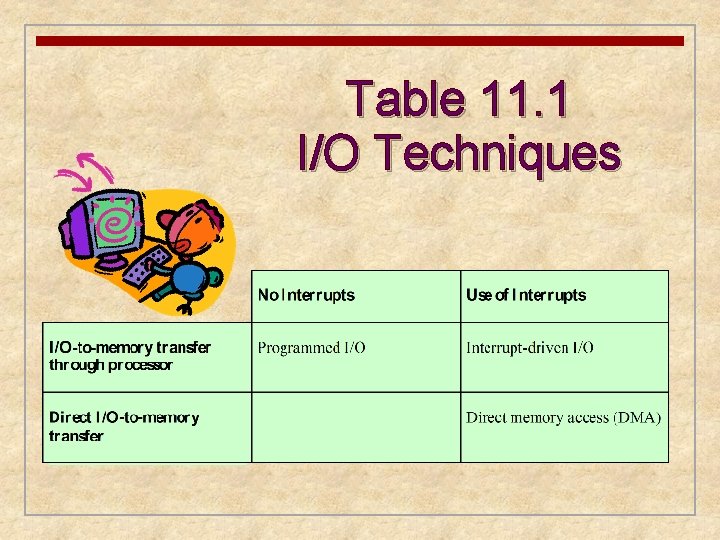 Table 11.1
I/O Techniques

| | No Interrupts | Use of Interrupts |
|---|---|---|
| I/O-to-memory transfer through processor | Programmed I/O | Interrupt-driven I/O |
| Direct I/O-to-memory transfer | | Direct memory access (DMA) |